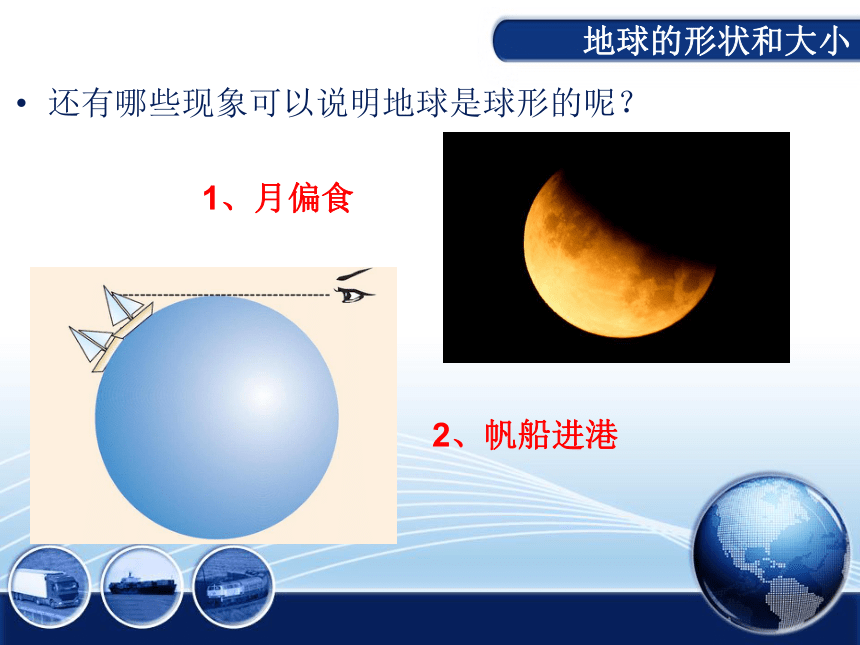 地球的形状和大小

• 还有哪些现象可以说明地球是球形的呢？

1、月偏食

2、帆船进港